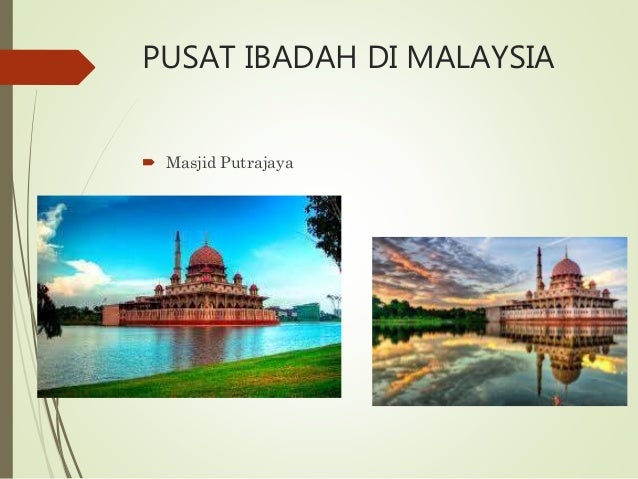 PUSAT IBADAH DI MALAYSIA

Masjid Putrajaya